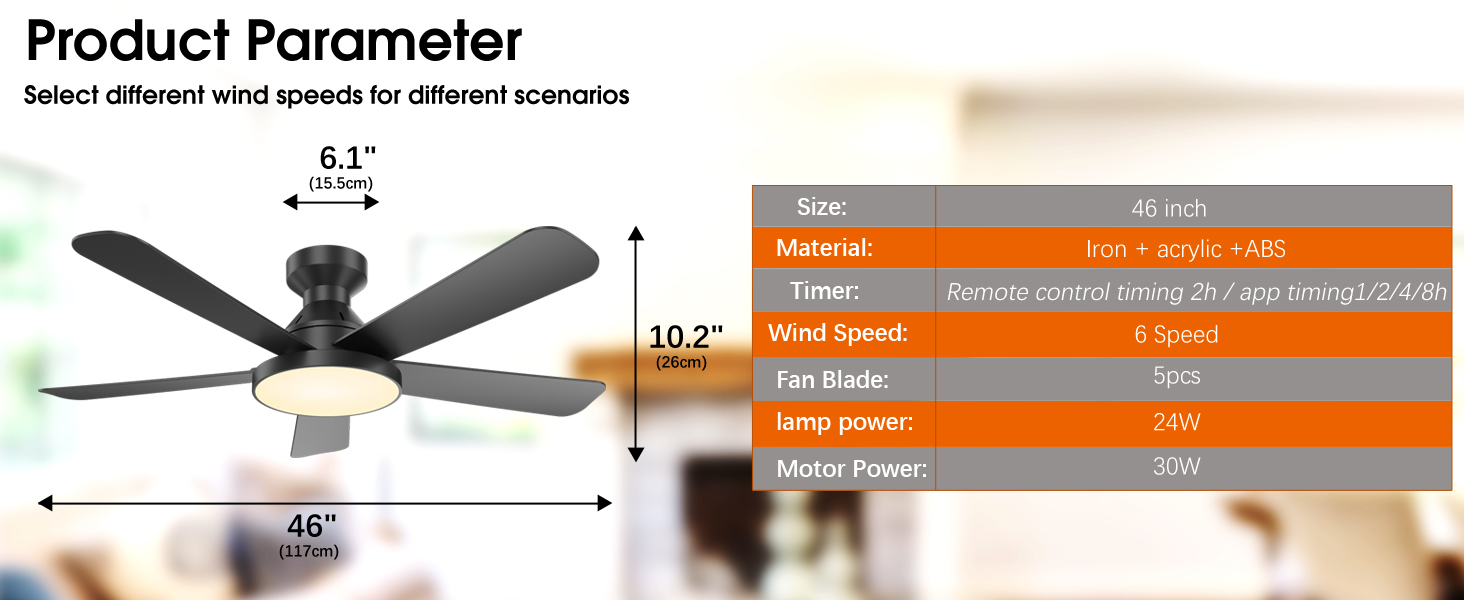 Product Parameter

Select different wind speeds for different scenarios

6.1"
(15.5cm)

10.2"
(26cm)

46"
(117cm)

| Size: | 46 inch |
|---|---|
| Material: | Iron + acrylic +ABS |
| Timer: | Remote control timing 2h / app timing1/2/4/8h |
| Wind Speed: | 6 Speed |
| Fan Blade: | 5pcs |
| lamp power: | 24W |
| Motor Power: | 30W |